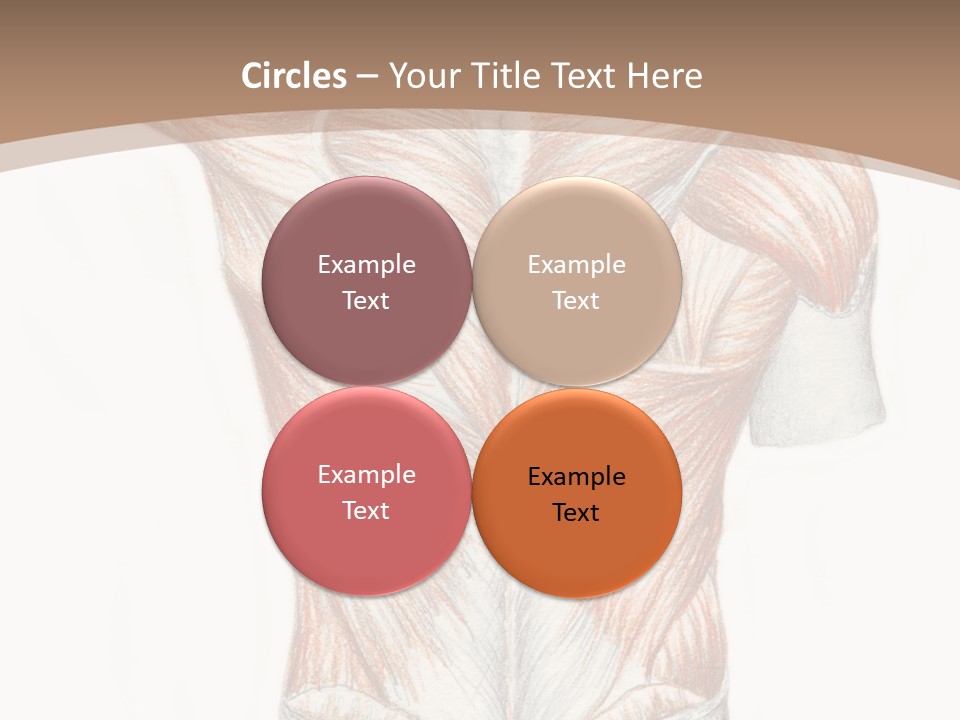 Circles – Your Title Text Here

Example Text

Example Text

Example Text

Example Text